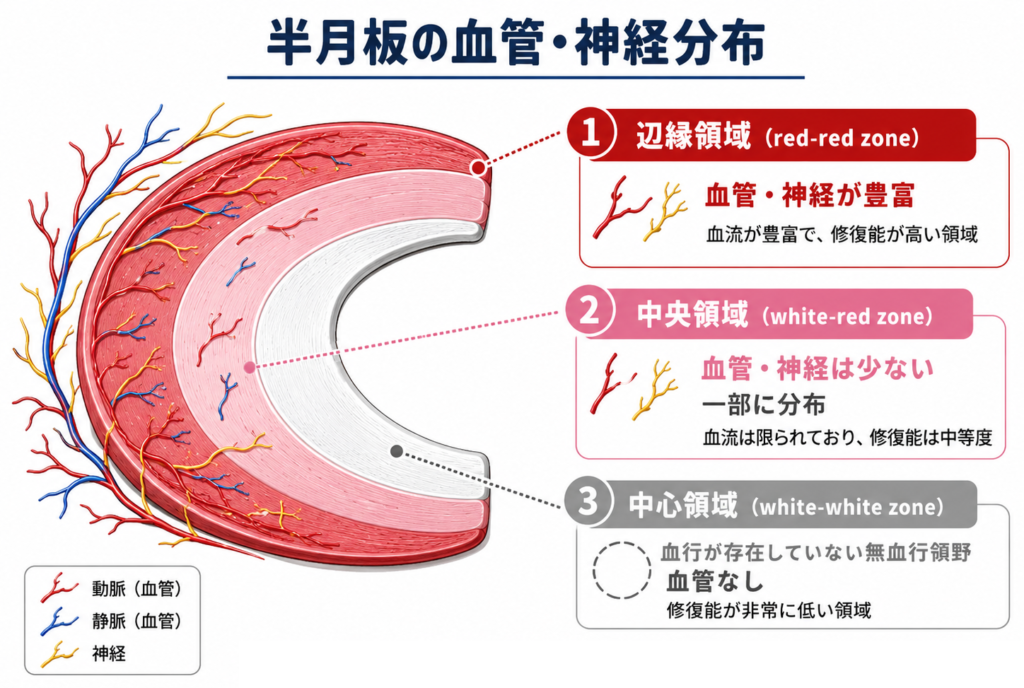 半月板の血管・神経分布

1 辺縁領域（red-red zone）
血管・神経が豊富
血流が豊富で、修復能が高い領域

2 中央領域（white-red zone）
血管・神経は少ない
一部に分布
血流は限られており、修復能は中等度

3 中心領域（white-white zone）
血行が存在していない無血行領野
血管なし
修復能が非常に低い領域

動脈（血管）
静脈（血管）
神経